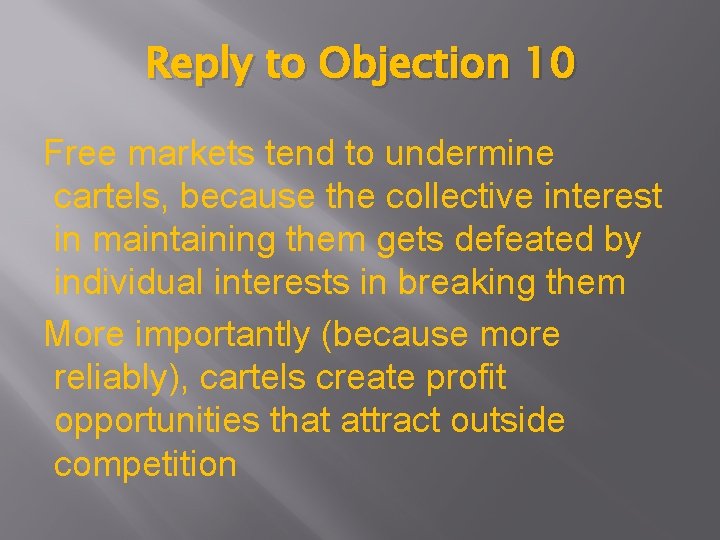 Reply to Objection 10

Free markets tend to undermine cartels, because the collective interest in maintaining them gets defeated by individual interests in breaking them

More importantly (because more reliably), cartels create profit opportunities that attract outside competition